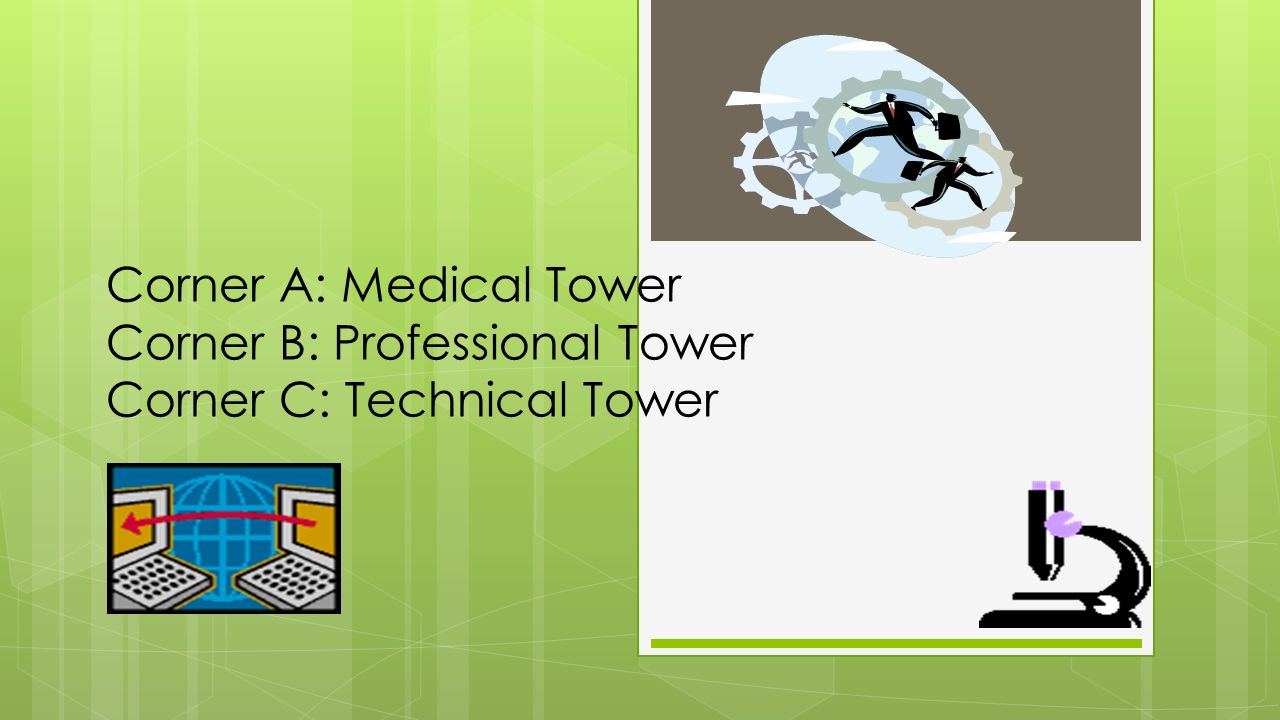 Corner A: Medical Tower
Corner B: Professional Tower
Corner C: Technical Tower